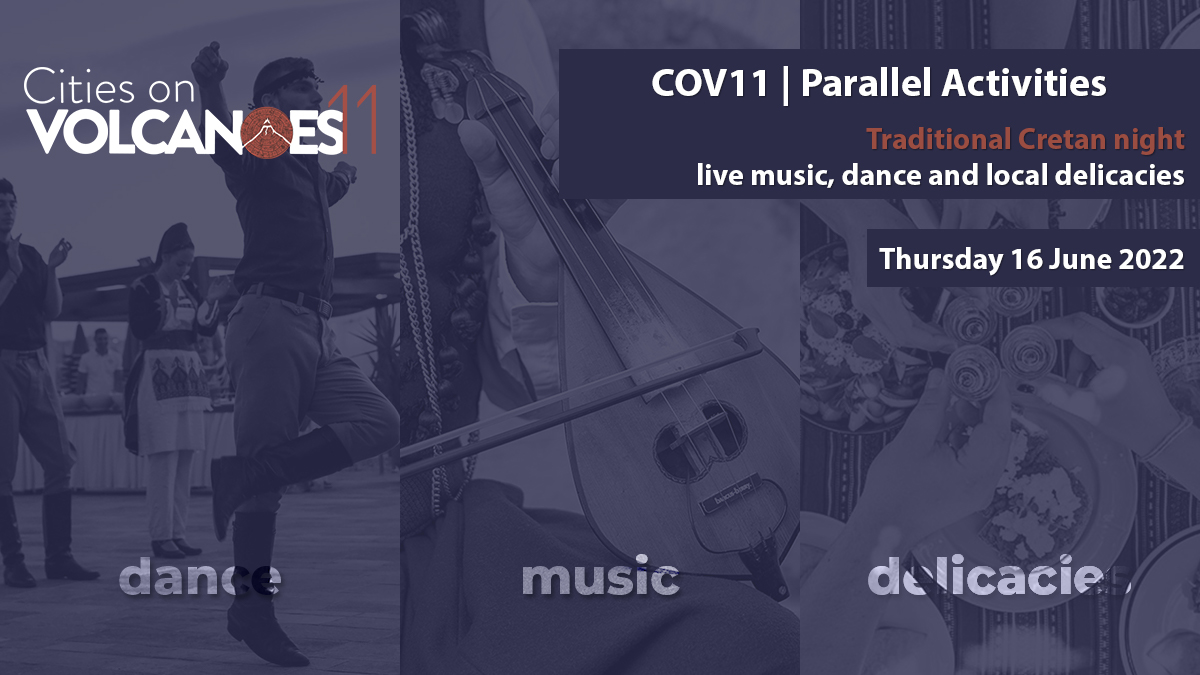 Cities on VOLCANOES 11

COV11 | Parallel Activities

Traditional Cretan night
live music, dance and local delicacies

Thursday 16 June 2022

dance

music

delicacies